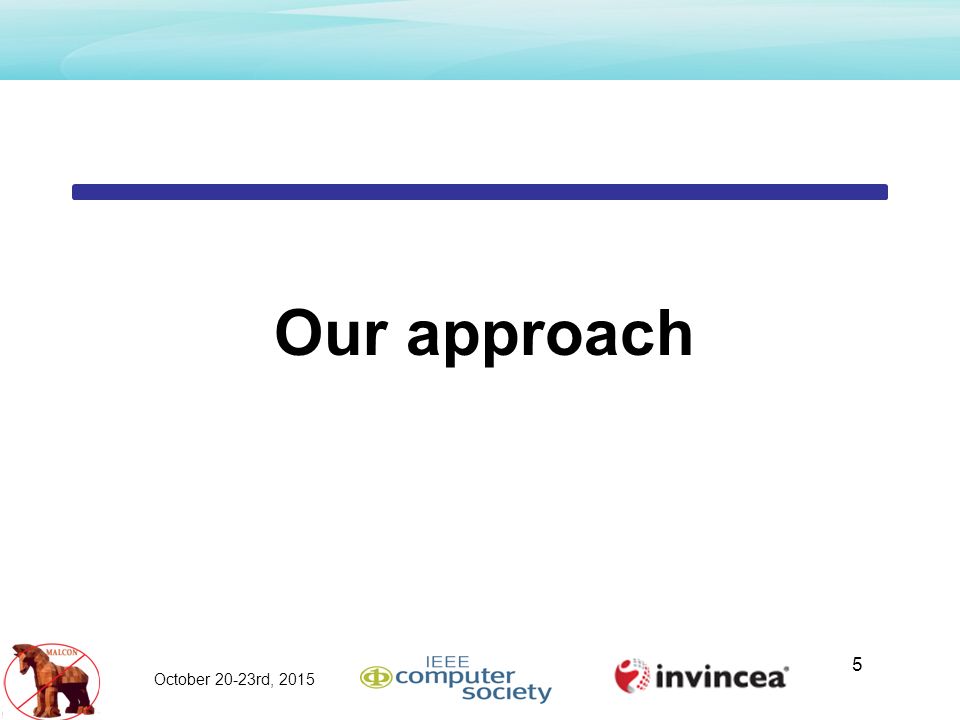 Our approach

MALCON

October 20-23rd, 2015

IEEE computer society

invincea

5